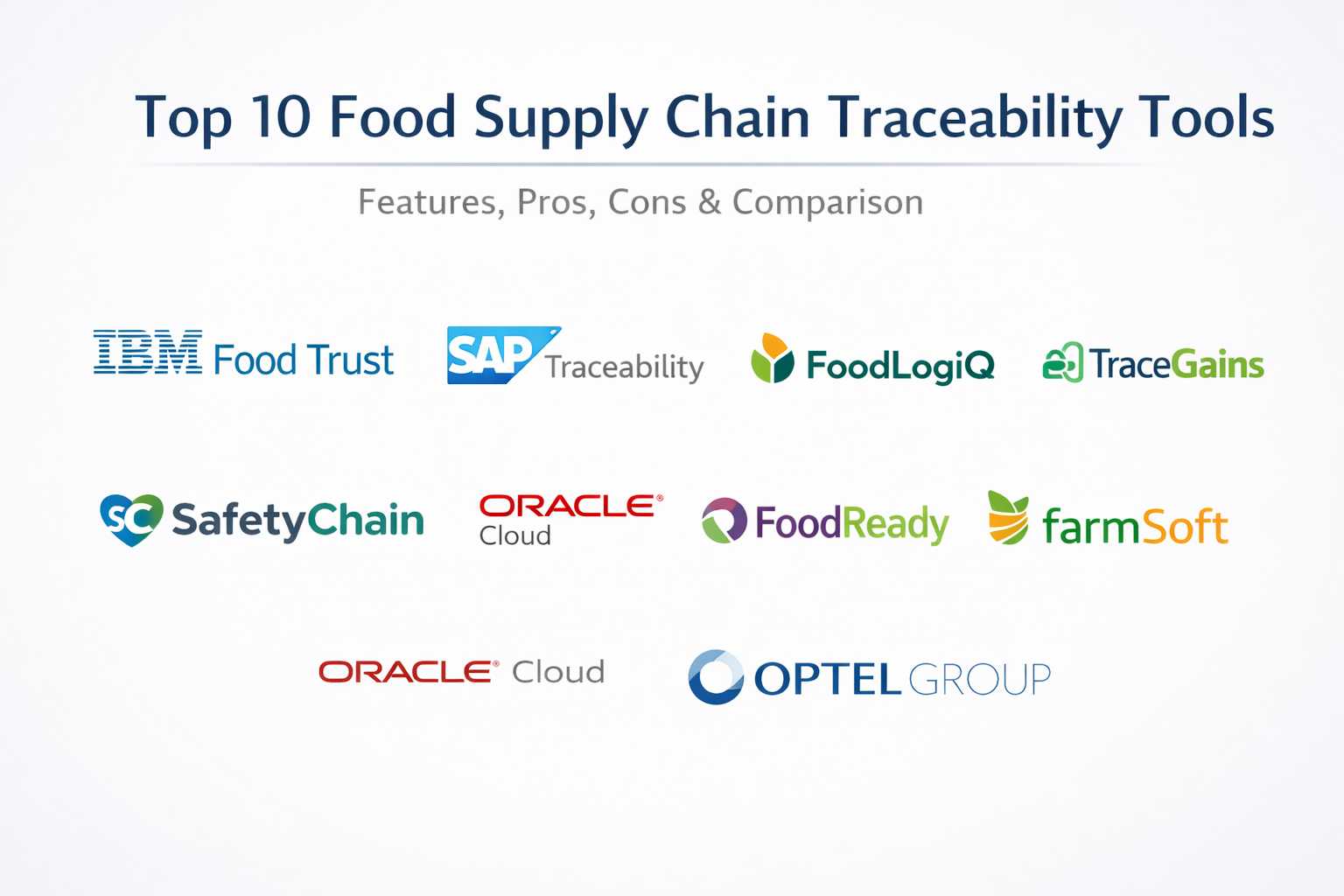 Top 10 Food Supply Chain Traceability Tools

Features, Pros, Cons & Comparison

IBM Food Trust

SAP Traceability

FoodLogiQ

TraceGains

SC SafetyChain

ORACLE® Cloud

FoodReady

farmSoft

ORACLE® Cloud

OPTEL GROUP